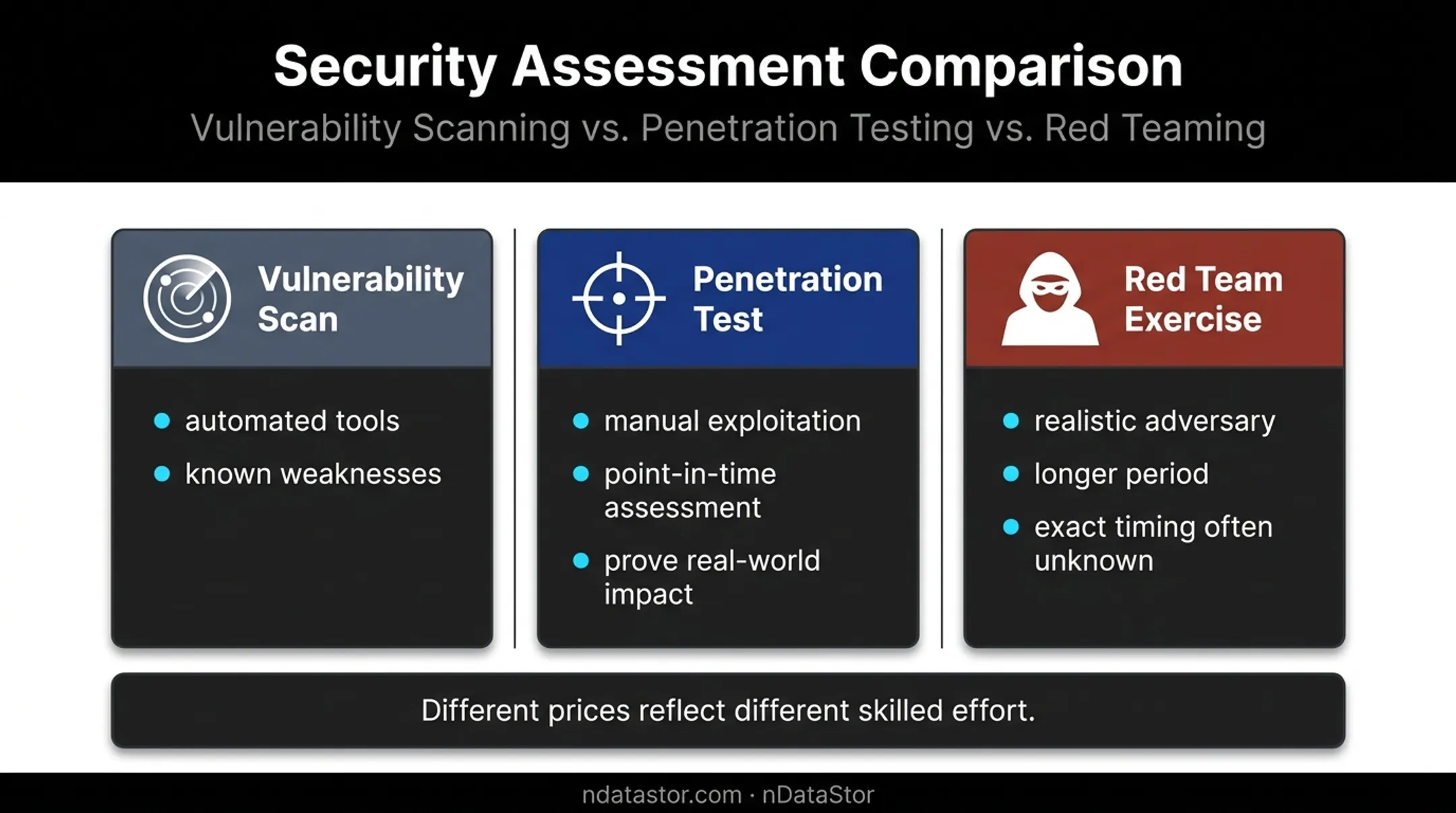 Security Assessment Comparison

Vulnerability Scanning vs. Penetration Testing vs. Red Teaming

Vulnerability Scan

- automated tools
- known weaknesses

Penetration Test

- manual exploitation
- point-in-time assessment
- prove real-world impact

Red Team Exercise

- realistic adversary
- longer period
- exact timing often unknown

Different prices reflect different skilled effort.

ndatastor.com · nDataStor